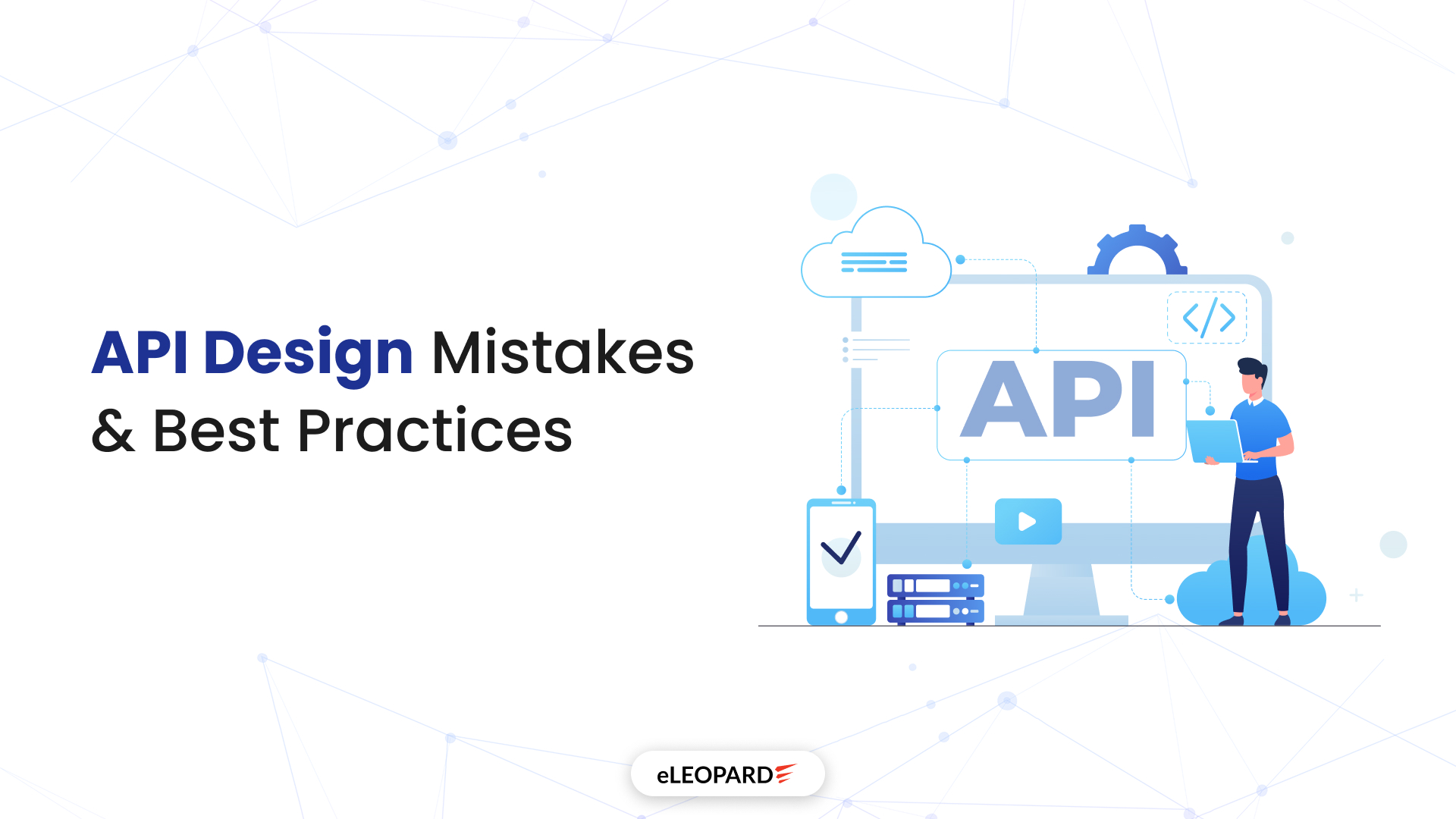 API Design Mistakes & Best Practices

</>

API

eLEOPARD